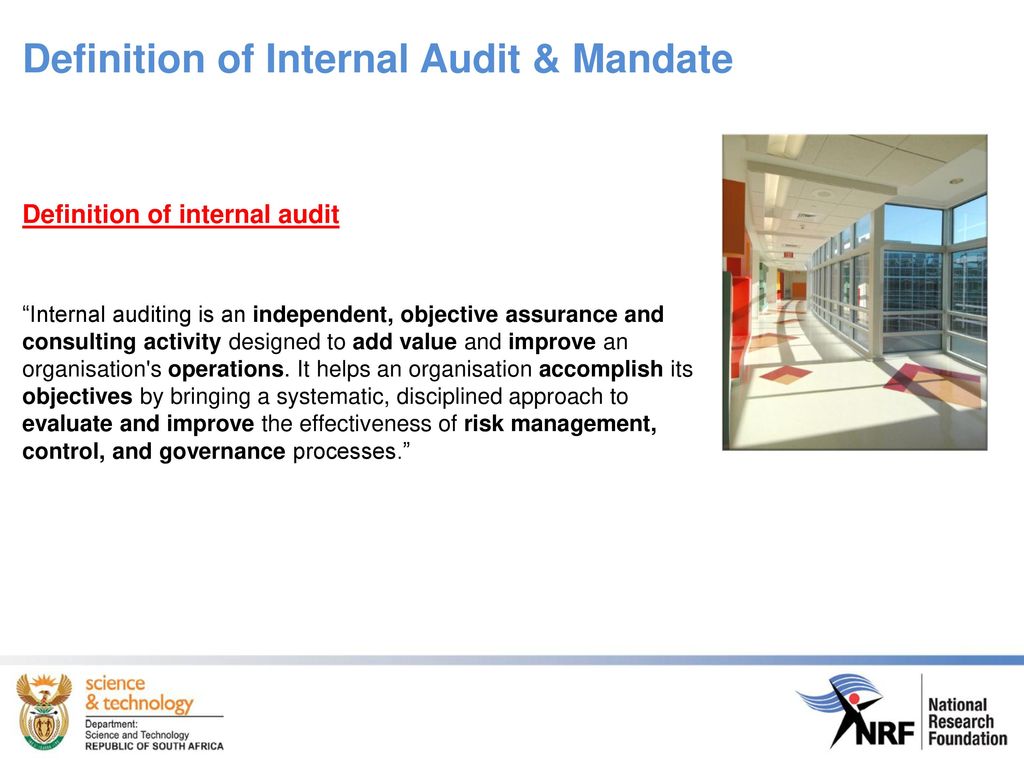 Definition of Internal Audit & Mandate

Definition of internal audit

“Internal auditing is an independent, objective assurance and consulting activity designed to add value and improve an organisation's operations. It helps an organisation accomplish its objectives by bringing a systematic, disciplined approach to evaluate and improve the effectiveness of risk management, control, and governance processes.”

science & technology
Department: Science and Technology REPUBLIC OF SOUTH AFRICA

NRF National Research Foundation